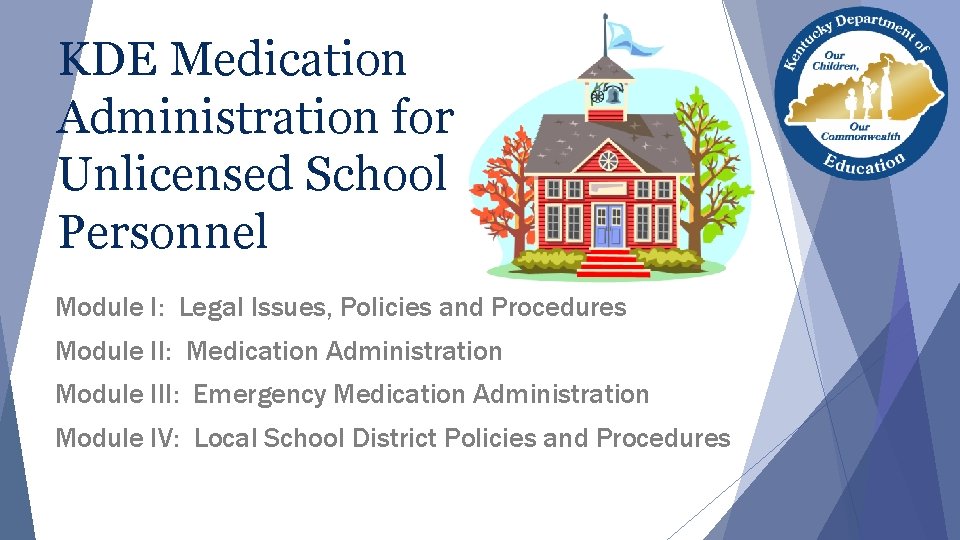 KDE Medication Administration for Unlicensed School Personnel

Kentucky Department of Education
Our Children, Our Commonwealth

Module I: Legal Issues, Policies and Procedures

Module II: Medication Administration

Module III: Emergency Medication Administration

Module IV: Local School District Policies and Procedures